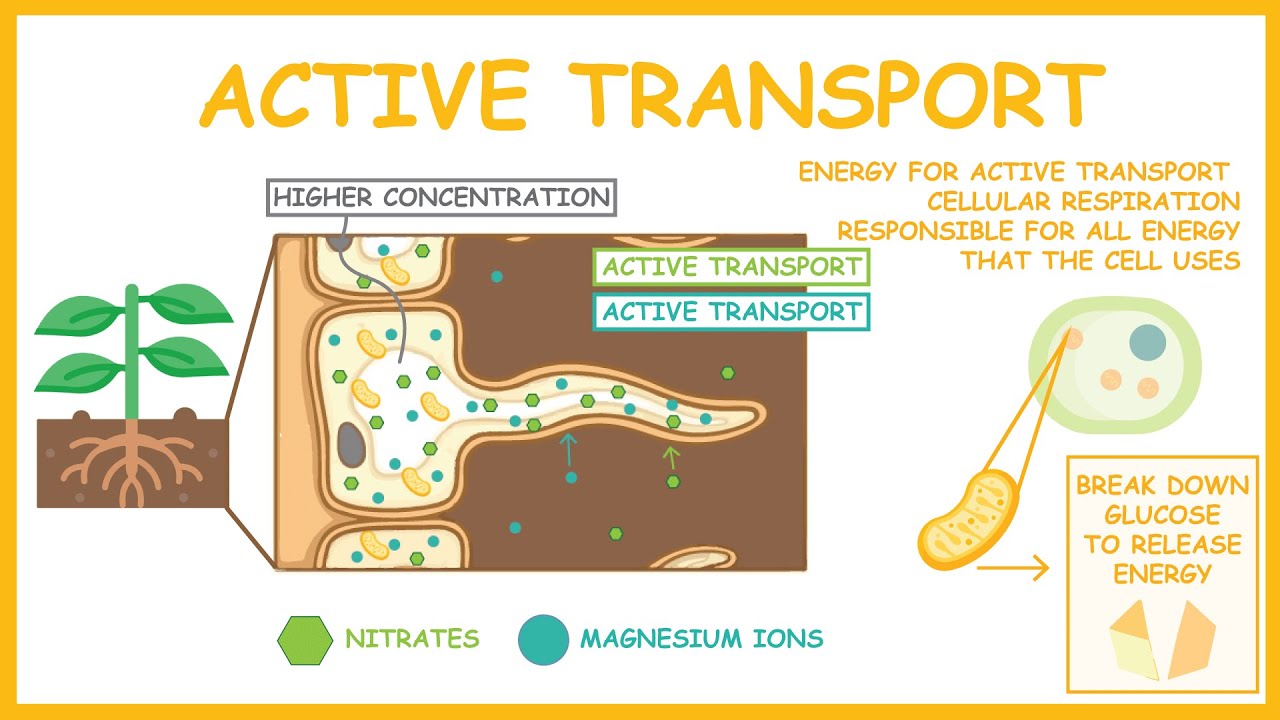 ACTIVE TRANSPORT

HIGHER CONCENTRATION

ACTIVE TRANSPORT

ACTIVE TRANSPORT

ENERGY FOR ACTIVE TRANSPORT
CELLULAR RESPIRATION
RESPONSIBLE FOR ALL ENERGY THAT THE CELL USES

BREAK DOWN GLUCOSE TO RELEASE ENERGY

NITRATES

MAGNESIUM IONS